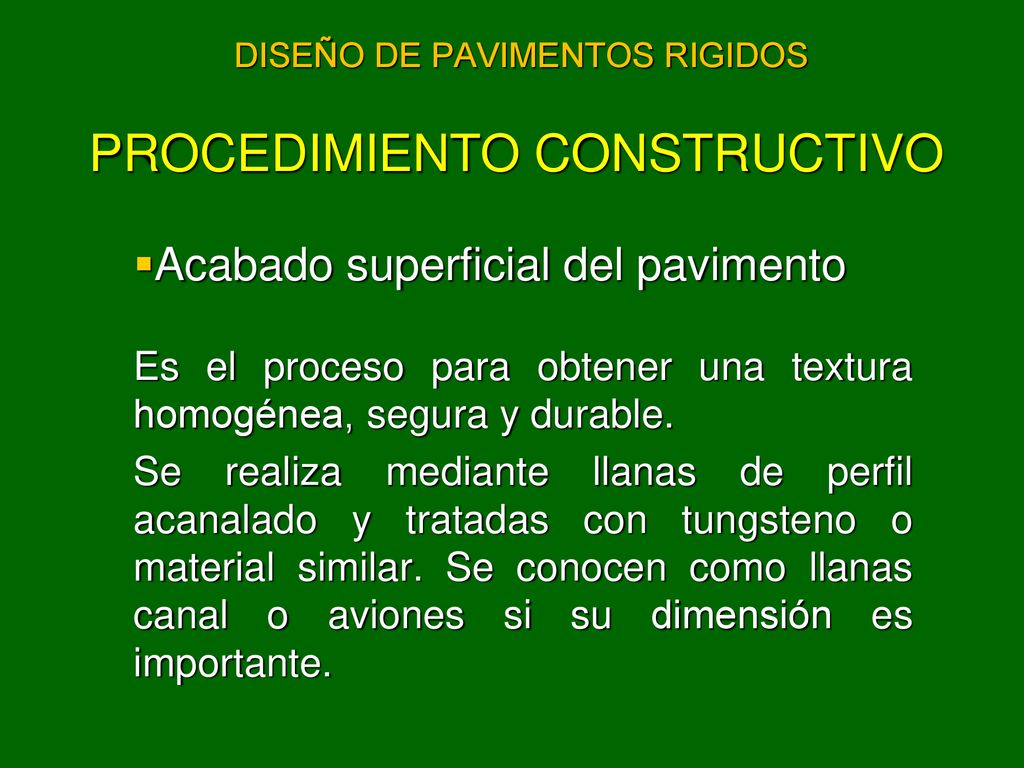 DISEÑO DE PAVIMENTOS RIGIDOS

PROCEDIMIENTO CONSTRUCTIVO

▪Acabado superficial del pavimento

Es el proceso para obtener una textura homogénea, segura y durable.

Se realiza mediante llanas de perfil acanalado y tratadas con tungsteno o material similar. Se conocen como llanas canal o aviones si su dimensión es importante.